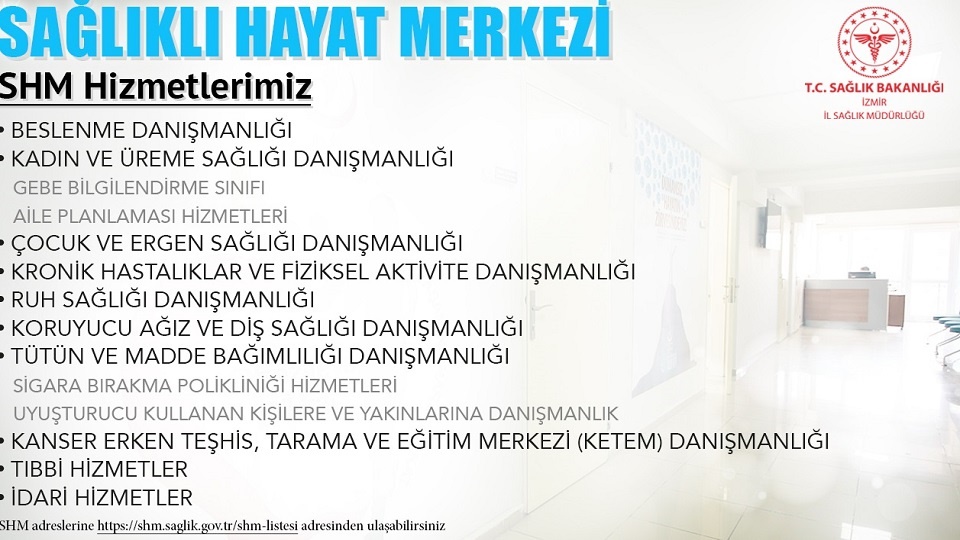 SAĞLIKLI HAYAT MERKEZİ

SHM Hizmetlerimiz

T.C. SAĞLIK BAKANLIĞI
İZMİR
İL SAĞLIK MÜDÜRLÜĞÜ

• BESLENME DANIŞMANLIĞI
• KADIN VE ÜREME SAĞLIĞI DANIŞMANLIĞI
GEBE BİLGİLENDİRME SINIFI
AİLE PLANLAMASI HİZMETLERİ
• ÇOCUK VE ERGEN SAĞLIĞI DANIŞMANLIĞI
• KRONİK HASTALIKLAR VE FİZİKSEL AKTİVİTE DANIŞMANLIĞI
• RUH SAĞLIĞI DANIŞMANLIĞI
• KORUYUCU AĞIZ VE DİŞ SAĞLIĞI DANIŞMANLIĞI
• TÜTÜN VE MADDE BAĞIMLILIĞI DANIŞMANLIĞI
SİGARA BIRAKMA POLİKLİNİĞİ HİZMETLERİ
UYUŞTURUCU KULLANAN KİŞİLERE VE YAKINLARINA DANIŞMANLIK
• KANSER ERKEN TEŞHİS, TARAMA VE EĞİTİM MERKEZİ (KETEM) DANIŞMANLIĞI
• TIBBİ HİZMETLER
• İDARİ HİZMETLER

SHM adreslerine https://shm.saglik.gov.tr/shm-listesi adresinden ulaşabilirsiniz